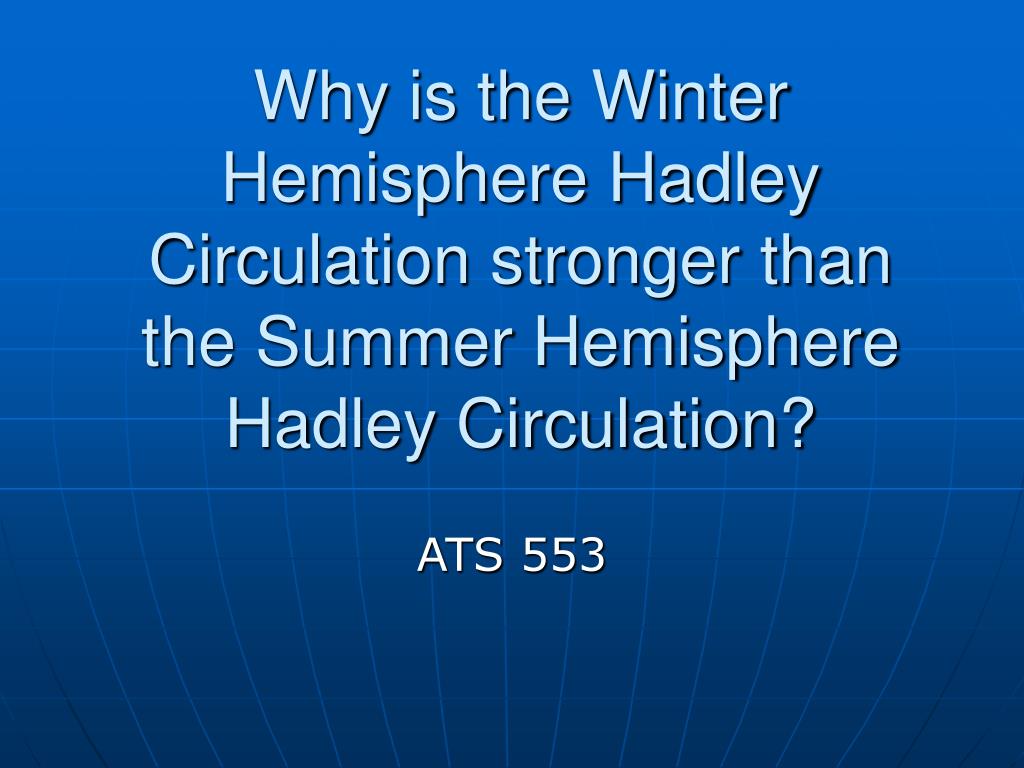 Why is the Winter Hemisphere Hadley Circulation stronger than the Summer Hemisphere Hadley Circulation?

ATS 553